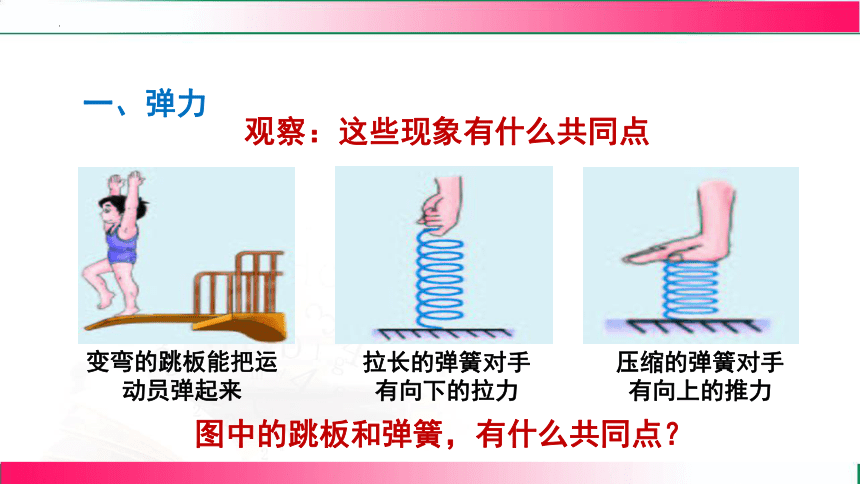 一、弹力

观察：这些现象有什么共同点

变弯的跳板能把运动员弹起来

拉长的弹簧对手有向下的拉力

压缩的弹簧对手有向上的推力

图中的跳板和弹簧，有什么共同点？